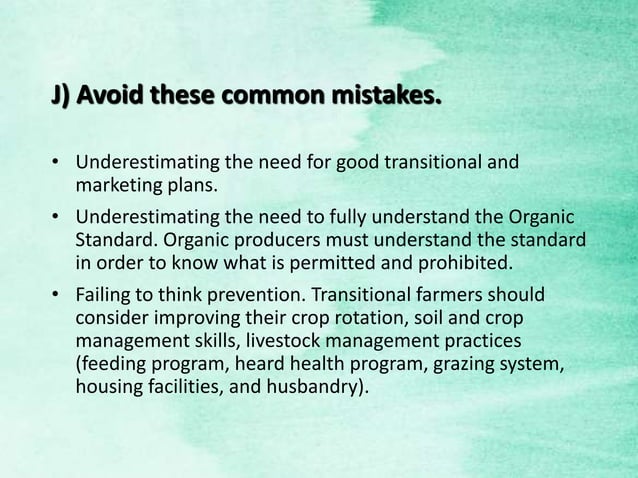 J) Avoid these common mistakes.

• Underestimating the need for good transitional and marketing plans.

• Underestimating the need to fully understand the Organic Standard. Organic producers must understand the standard in order to know what is permitted and prohibited.

• Failing to think prevention. Transitional farmers should consider improving their crop rotation, soil and crop management skills, livestock management practices (feeding program, heard health program, grazing system, housing facilities, and husbandry).